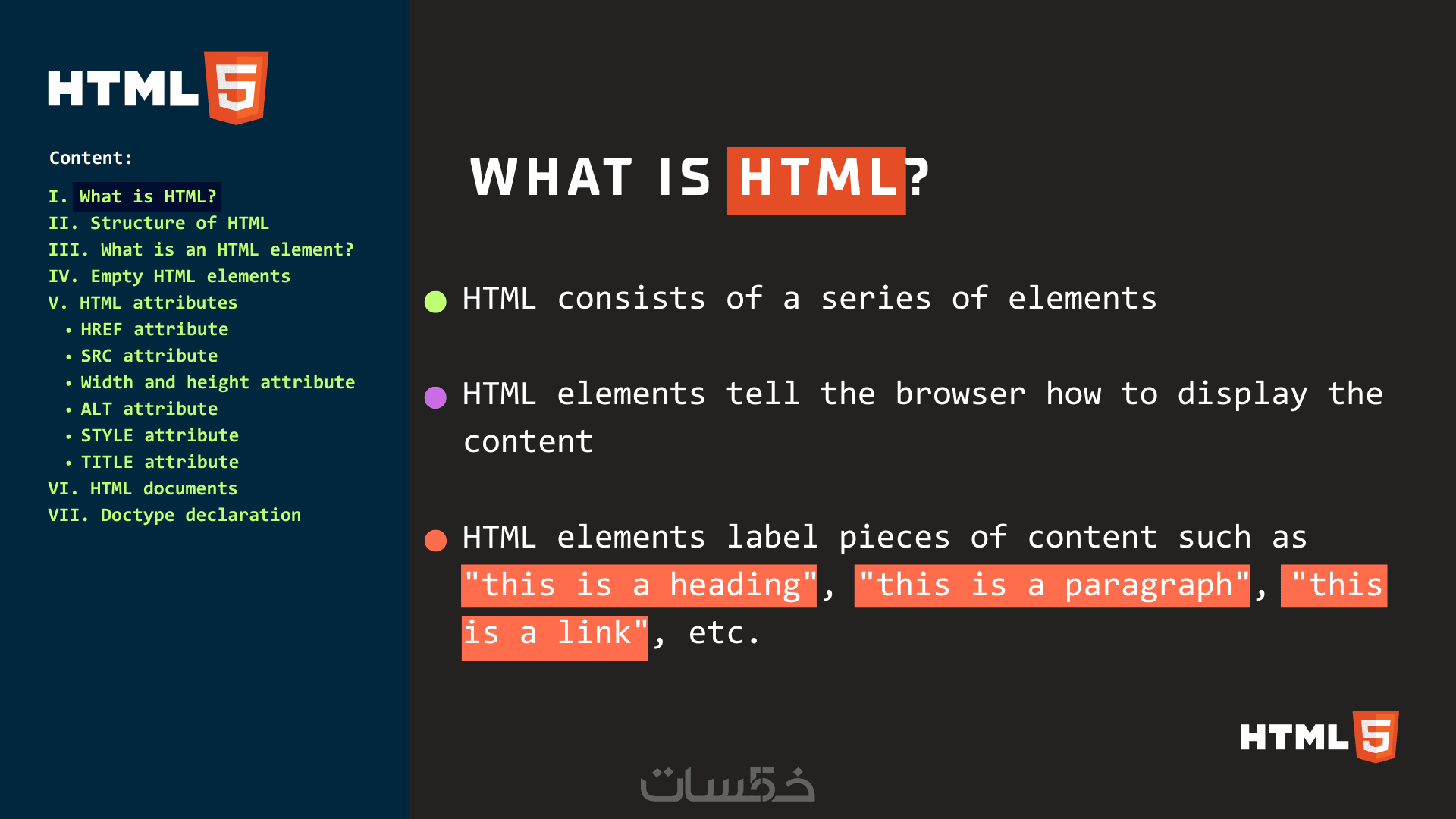 HTML 5

Content:

I. What is HTML?
II. Structure of HTML
III. What is an HTML element?
IV. Empty HTML elements
V. HTML attributes
• HREF attribute
• SRC attribute
• Width and height attribute
• ALT attribute
• STYLE attribute
• TITLE attribute
VI. HTML documents
VII. Doctype declaration

WHAT IS HTML?

HTML consists of a series of elements

HTML elements tell the browser how to display the content

HTML elements label pieces of content such as "this is a heading", "this is a paragraph", "this is a link", etc.

HTML 5

خمسات